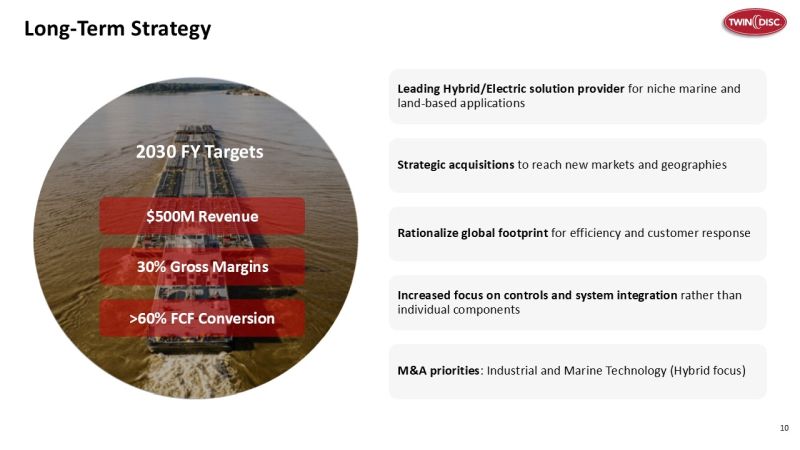 Long-Term Strategy

TWIN DISC

2030 FY Targets

$500M Revenue

30% Gross Margins

>60% FCF Conversion

Leading Hybrid/Electric solution provider for niche marine and land-based applications

Strategic acquisitions to reach new markets and geographies

Rationalize global footprint for efficiency and customer response

Increased focus on controls and system integration rather than individual components

M&A priorities: Industrial and Marine Technology (Hybrid focus)

10